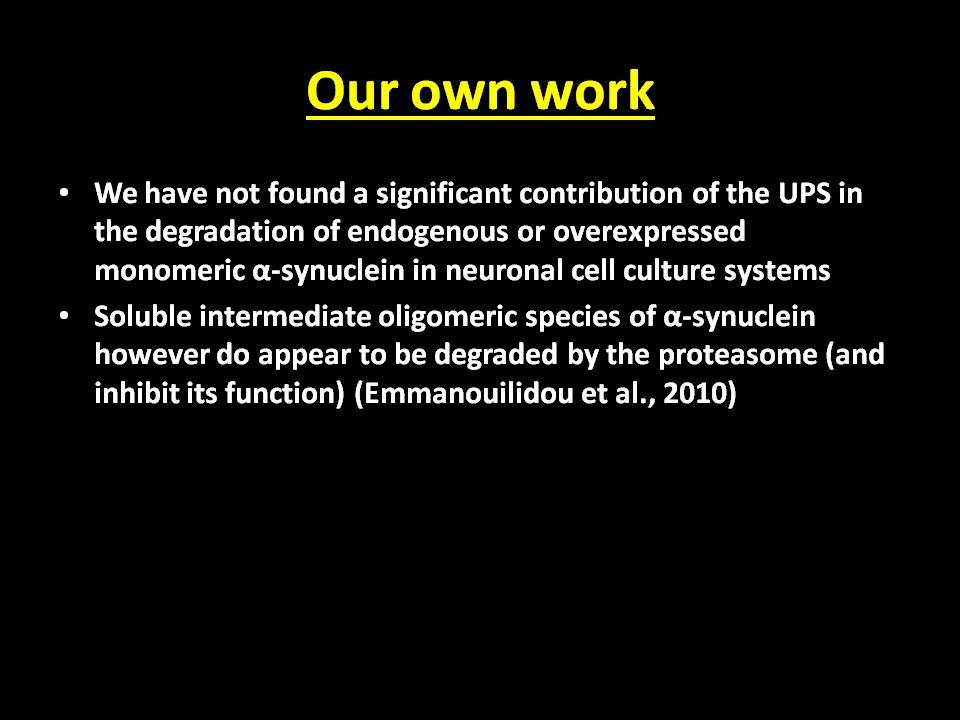 Our own work

• We have not found a significant contribution of the UPS in the degradation of endogenous or overexpressed monomeric α-synuclein in neuronal cell culture systems

• Soluble intermediate oligomeric species of α-synuclein however do appear to be degraded by the proteasome (and inhibit its function) (Emmanouilidou et al., 2010)